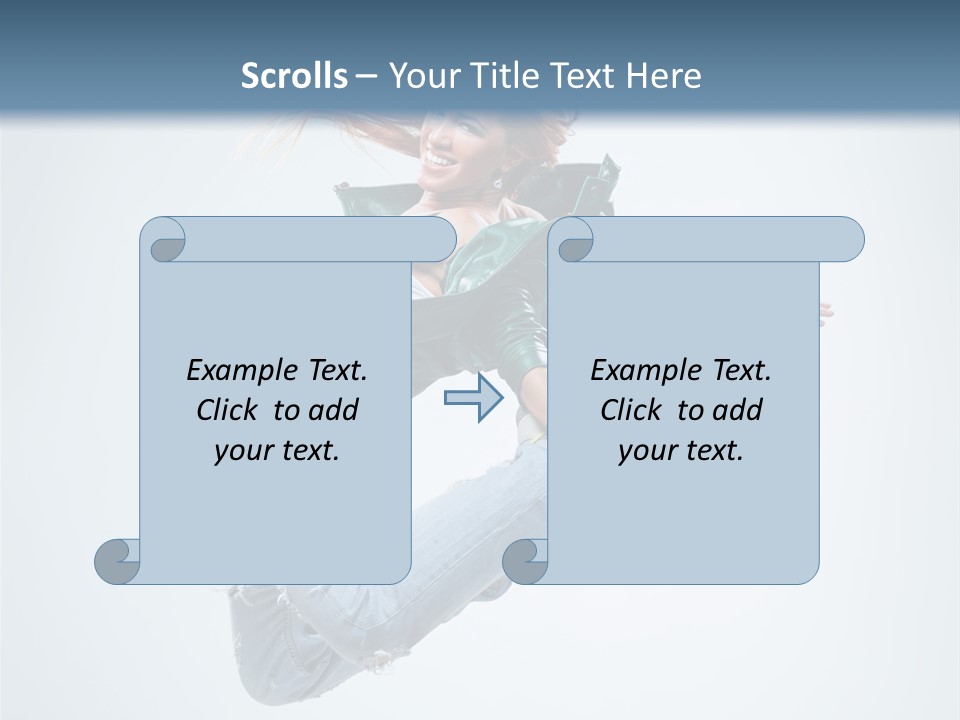 Scrolls – Your Title Text Here

Example Text. Click to add your text.

Example Text. Click to add your text.